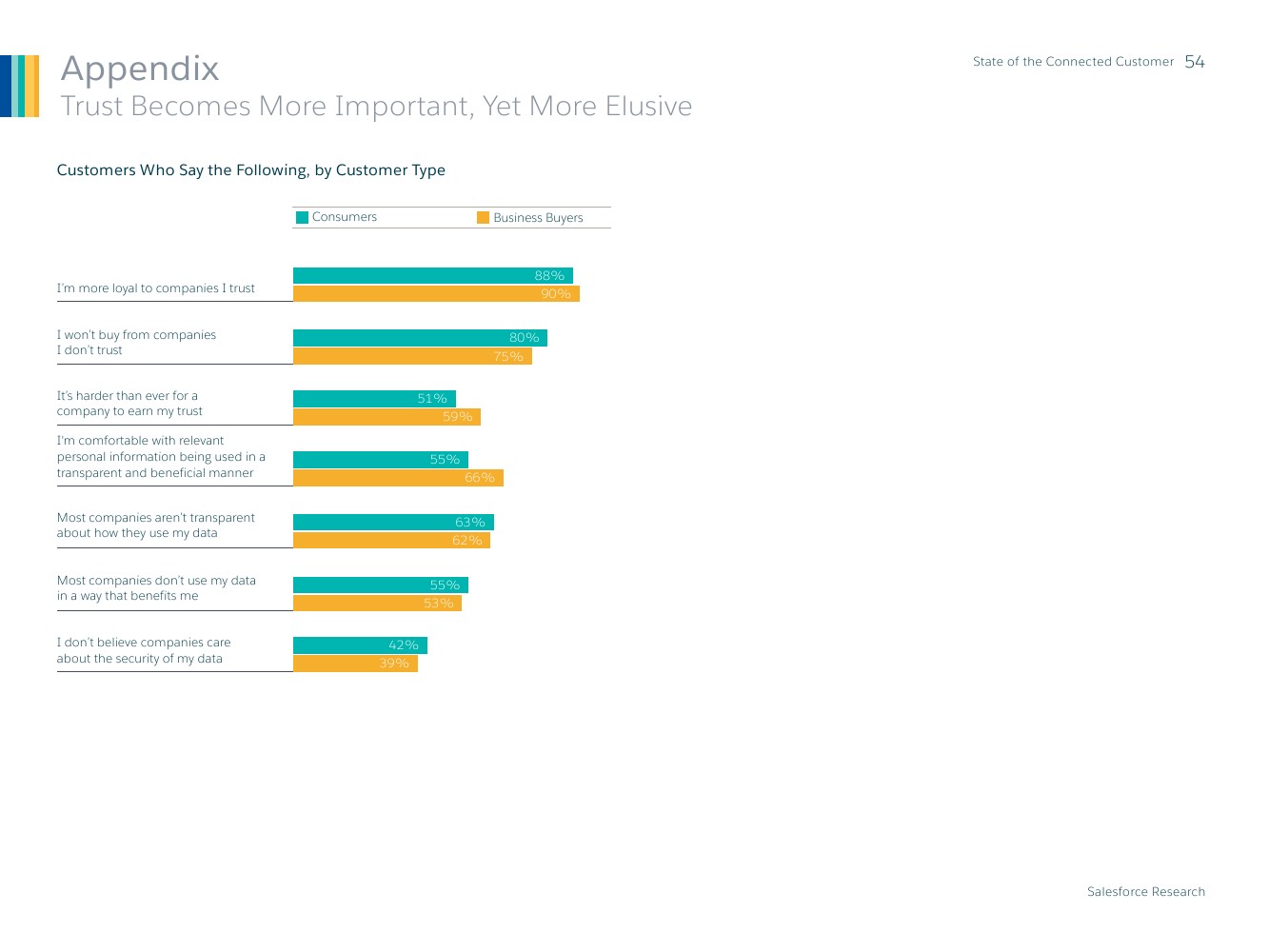 Appendix
Trust Becomes More Important, Yet More Elusive

State of the Connected Customer 54

Customers Who Say the Following, by Customer Type

Consumers Business Buyers

I'm more loyal to companies I trust 88% 90%

I won't buy from companies I don't trust 80% 75%

It's harder than ever for a company to earn my trust 51% 59%

I'm comfortable with relevant personal information being used in a transparent and beneficial manner 55% 66%

Most companies aren't transparent about how they use my data 63% 62%

Most companies don't use my data in a way that benefits me 55% 53%

I don't believe companies care about the security of my data 42% 39%

Salesforce Research